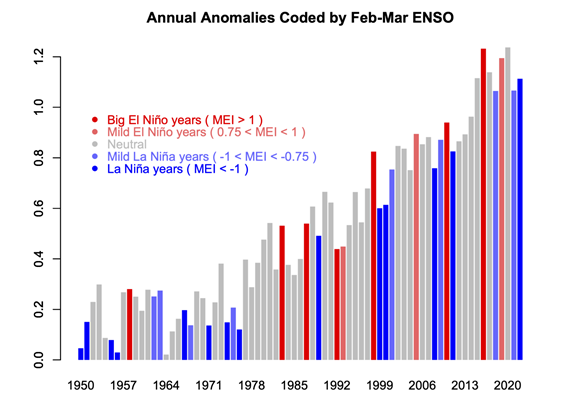 Annual Anomalies Coded by Feb-Mar ENSO

1.2
1.0
0.8
0.6
0.4
0.2
0.0

Big El Niño years ( MEI > 1 )
Mild El Niño years ( 0.75 < MEI < 1 )
Neutral
Mild La Niña years ( -1 < MEI < -0.75 )
La Niña years ( MEI < -1 )

1950 1957 1964 1971 1978 1985 1992 1999 2006 2013 2020